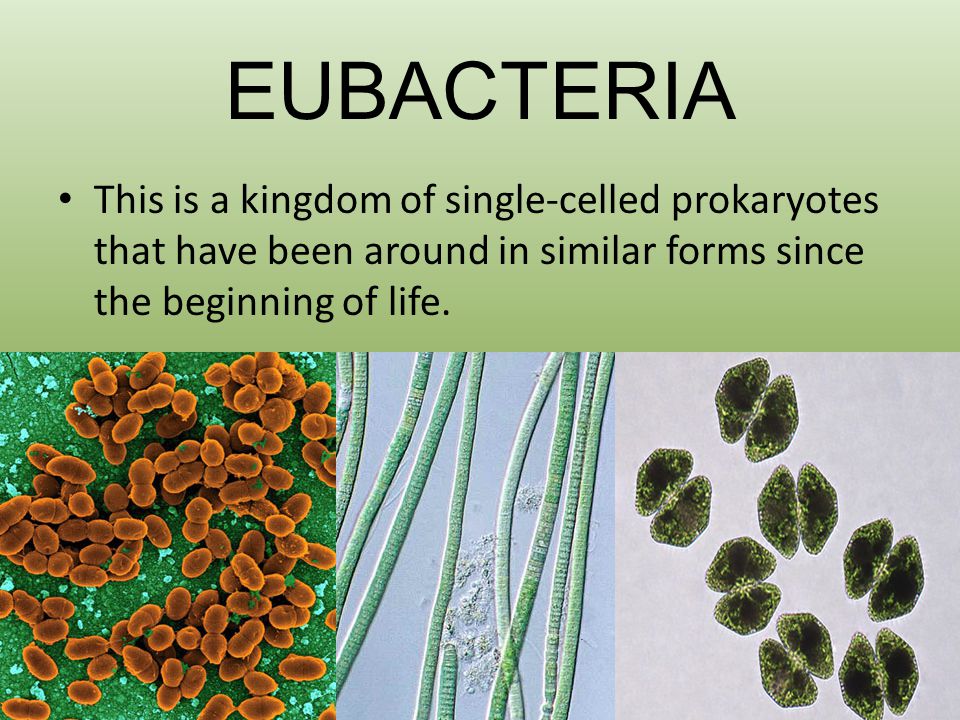 EUBACTERIA

• This is a kingdom of single-celled prokaryotes that have been around in similar forms since the beginning of life.